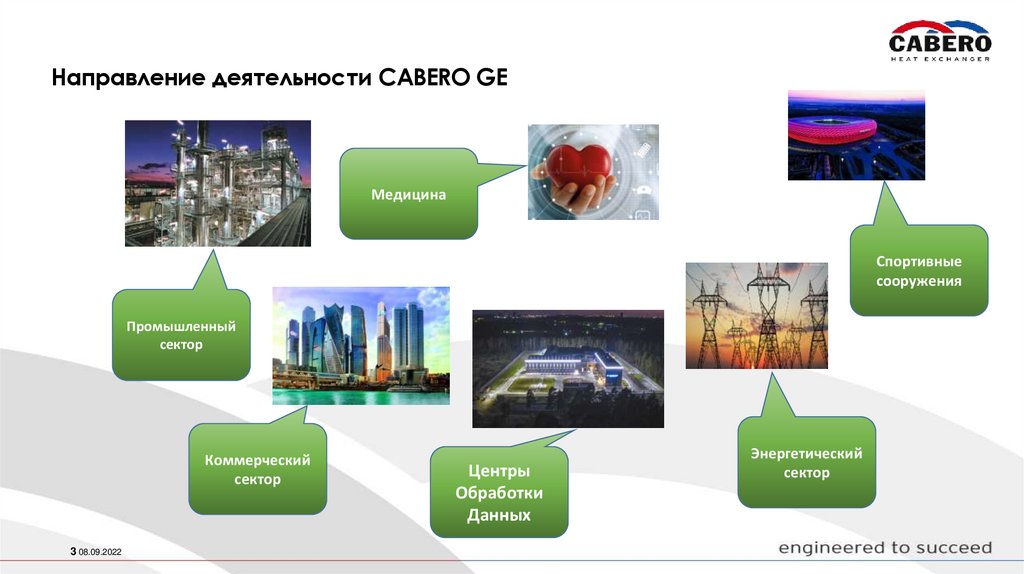 CABERO
HEAT EXCHANGER

Направление деятельности CABERO GE

Медицина

Спортивные сооружения

Промышленный сектор

Коммерческий сектор

Центры Обработки Данных

Энергетический сектор

3 08.09.2022

engineered to succeed